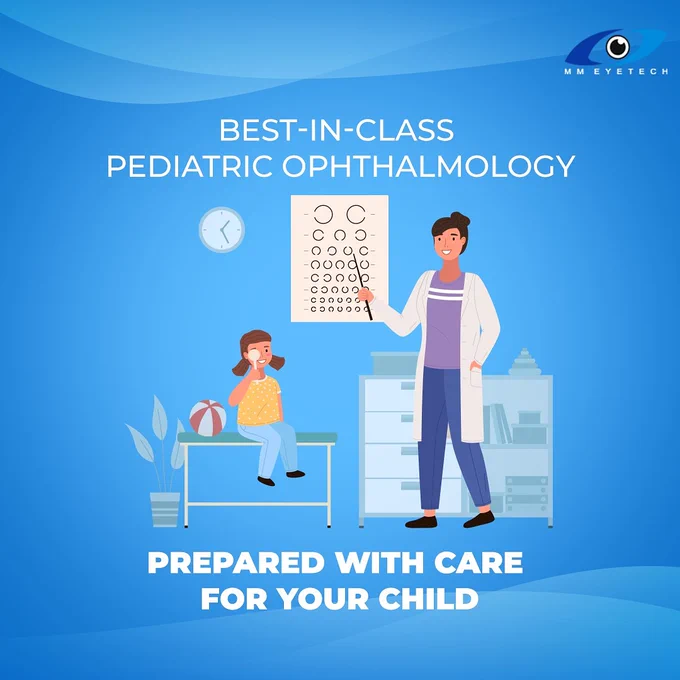 MM EYETECH

BEST-IN-CLASS
PEDIATRIC OPHTHALMOLOGY

PREPARED WITH CARE
FOR YOUR CHILD